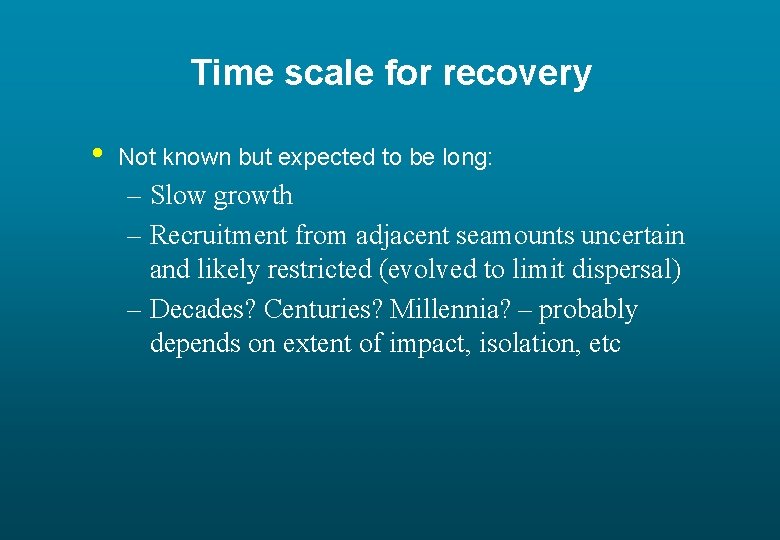 Time scale for recovery

• Not known but expected to be long:
 – Slow growth
 – Recruitment from adjacent seamounts uncertain and likely restricted (evolved to limit dispersal)
 – Decades? Centuries? Millennia? – probably depends on extent of impact, isolation, etc